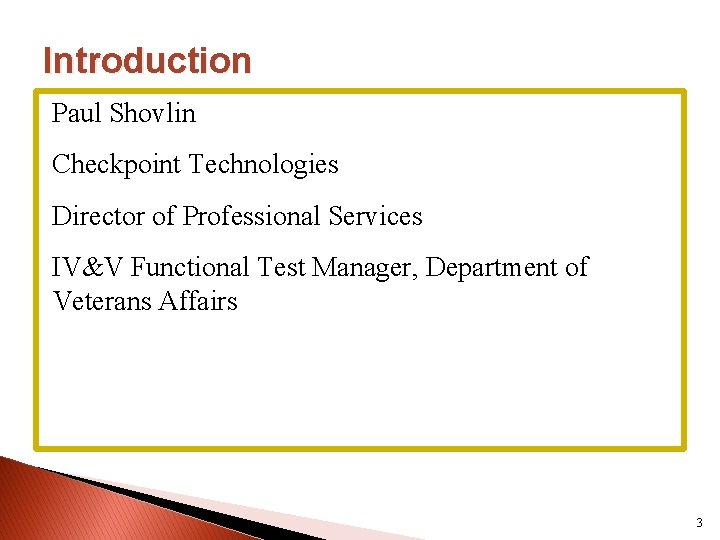 Introduction

Paul Shovlin

Checkpoint Technologies

Director of Professional Services

IV&V Functional Test Manager, Department of Veterans Affairs

3